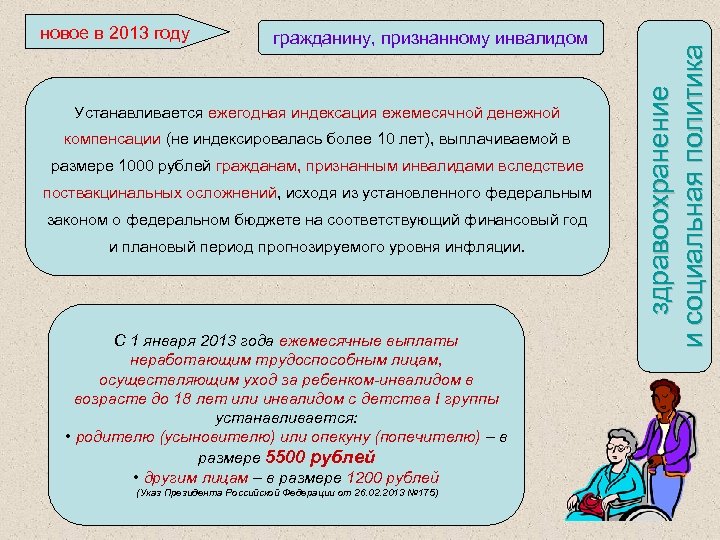 новое в 2013 году

гражданину, признанному инвалидом

здравоохранение и социальная политика

Устанавливается ежегодная индексация ежемесячной денежной компенсации (не индексировалась более 10 лет), выплачиваемой в размере 1000 рублей гражданам, признанным инвалидами вследствие поствакцинальных осложнений, исходя из установленного федеральным законом о федеральном бюджете на соответствующий финансовый год и плановый период прогнозируемого уровня инфляции.

С 1 января 2013 года ежемесячные выплаты неработающим трудоспособным лицам, осуществляющим уход за ребенком-инвалидом в возрасте до 18 лет или инвалидом с детства I группы устанавливается:

• родителю (усыновителю) или опекуну (попечителю) – в размере 5500 рублей

• другим лицам – в размере 1200 рублей

(Указ Президента Российской Федерации от 26.02.2013 №175)